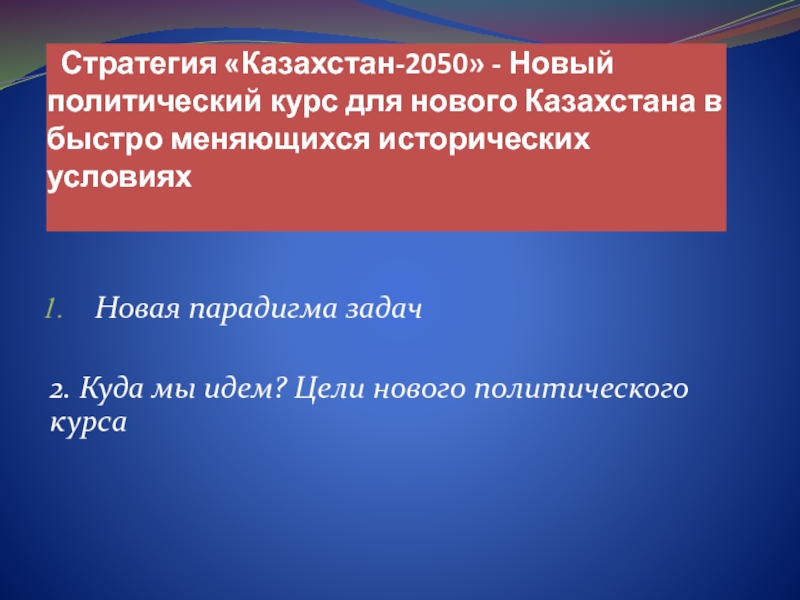 Стратегия «Казахстан-2050» - Новый политический курс для нового Казахстана в быстро меняющихся исторических условиях

1. Новая парадигма задач

2. Куда мы идем? Цели нового политического курса